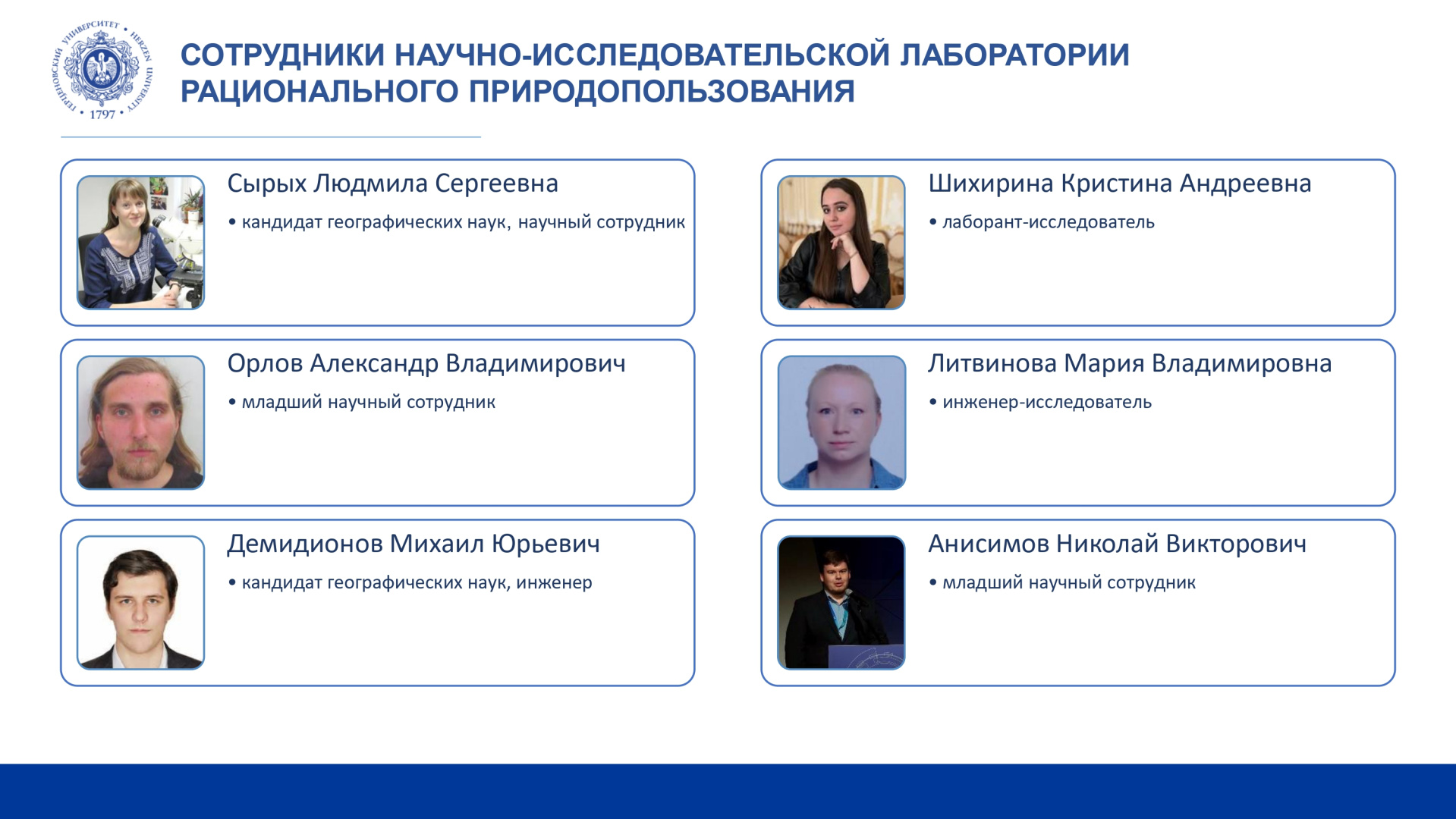 ГЕРЦЕНОВСКИЙ УНИВЕРСИТЕТ • HERZEN UNIVERSITY • 1797 •

СОТРУДНИКИ НАУЧНО-ИССЛЕДОВАТЕЛЬСКОЙ ЛАБОРАТОРИИ РАЦИОНАЛЬНОГО ПРИРОДОПОЛЬЗОВАНИЯ

Сырых Людмила Сергеевна
• кандидат географических наук, научный сотрудник

Орлов Александр Владимирович
• младший научный сотрудник

Демидионов Михаил Юрьевич
• кандидат географических наук, инженер

Шихирина Кристина Андреевна
• лаборант-исследователь

Литвинова Мария Владимировна
• инженер-исследователь

Анисимов Николай Викторович
• младший научный сотрудник